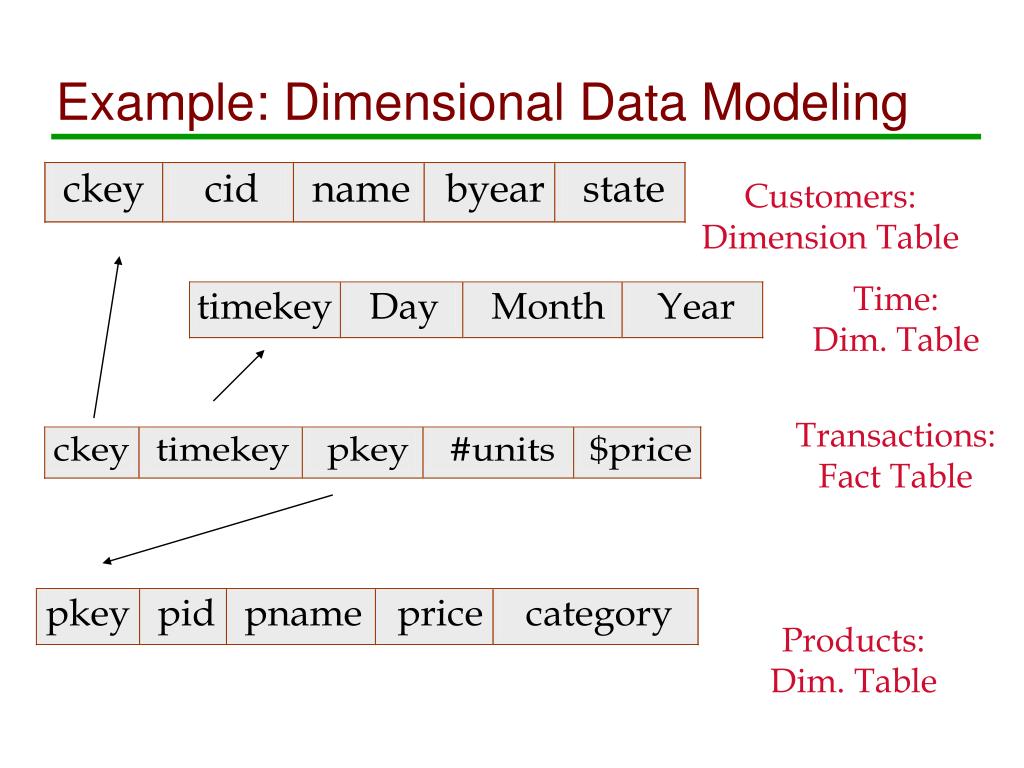 Example: Dimensional Data Modeling

| ckey | cid | name | byear | state |
|---|---|---|---|---|

Customers: Dimension Table

| timekey | Day | Month | Year |
|---|---|---|---|

Time: Dim. Table

| ckey | timekey | pkey | #units | \$price |
|---|---|---|---|---|

Transactions: Fact Table

| pkey | pid | pname | price | category |
|---|---|---|---|---|

Products: Dim. Table